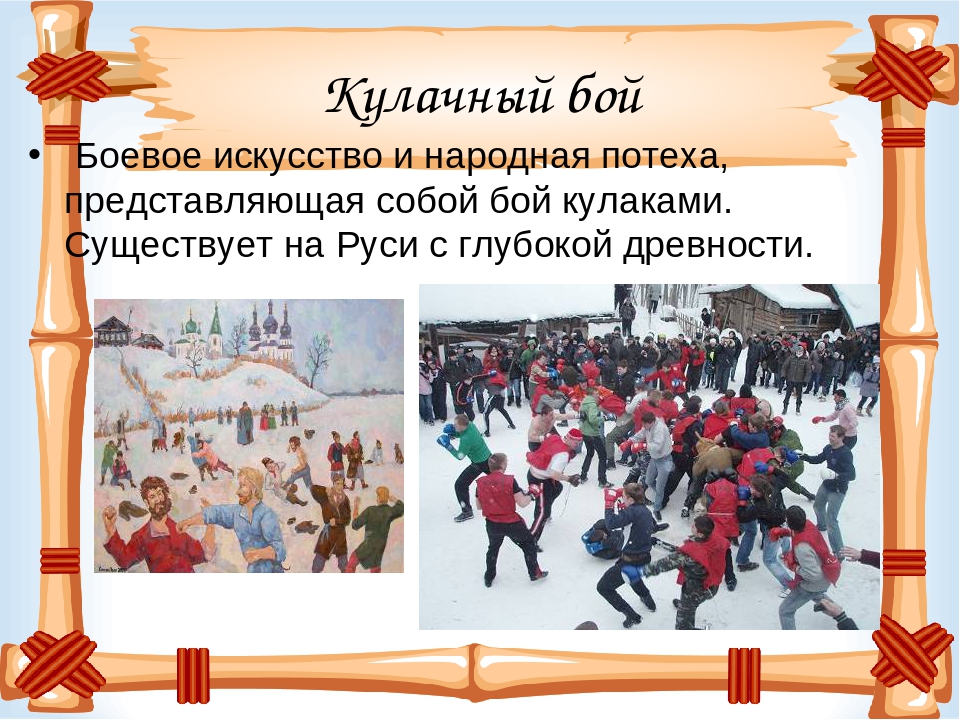 Кулачный бой

• Боевое искусство и народная потеха, представляющая собой бой кулаками. Существует на Руси с глубокой древности.